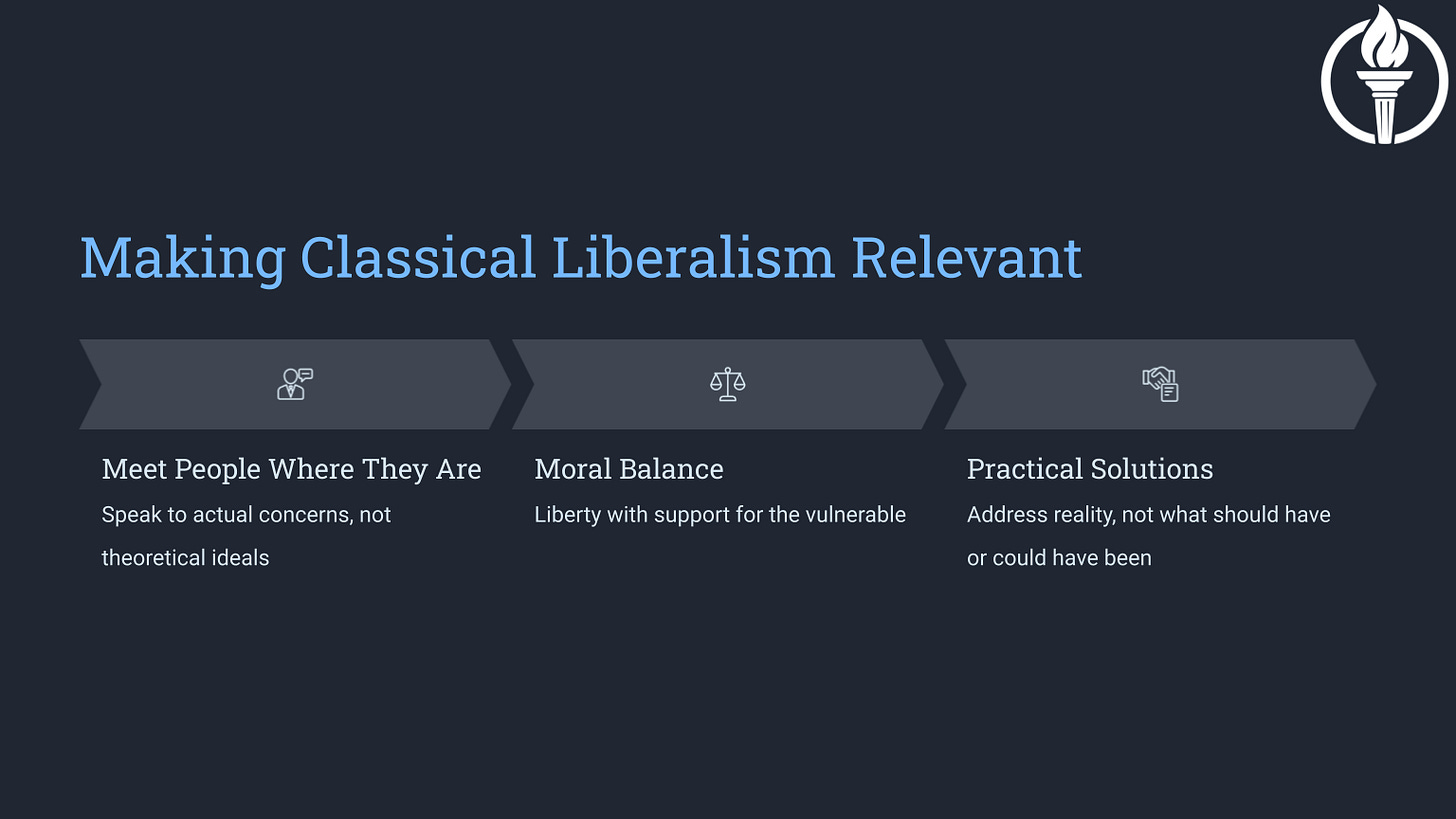 Making Classical Liberalism Relevant

Meet People Where They Are

Speak to actual concerns, not theoretical ideals

Moral Balance

Liberty with support for the vulnerable

Practical Solutions

Address reality, not what should have or could have been